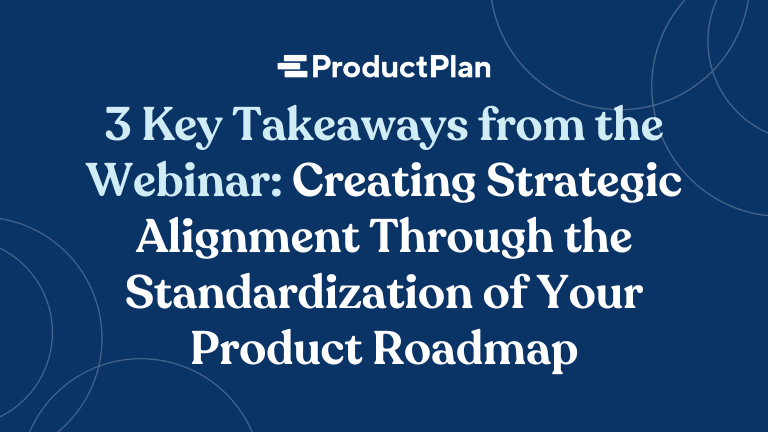 ProductPlan

3 Key Takeaways from the Webinar: Creating Strategic Alignment Through the Standardization of Your Product Roadmap